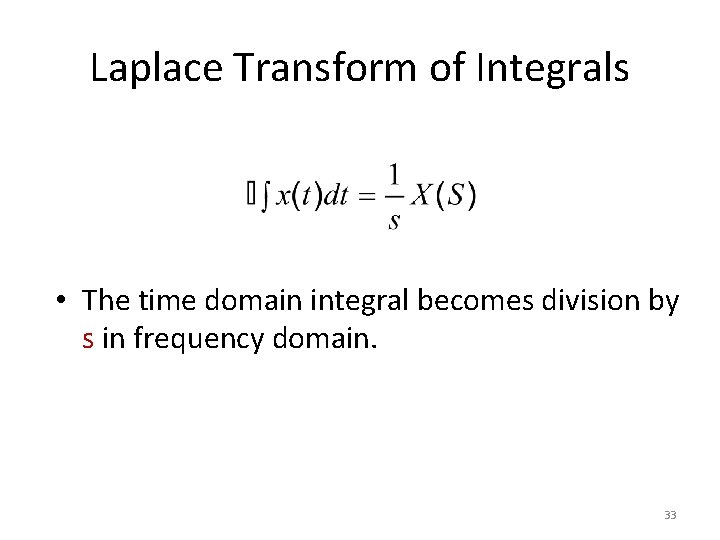 Laplace Transform of Integrals

$\square \int x(t)dt = \frac{1}{s} X(S)$

• The time domain integral becomes division by s in frequency domain.

33